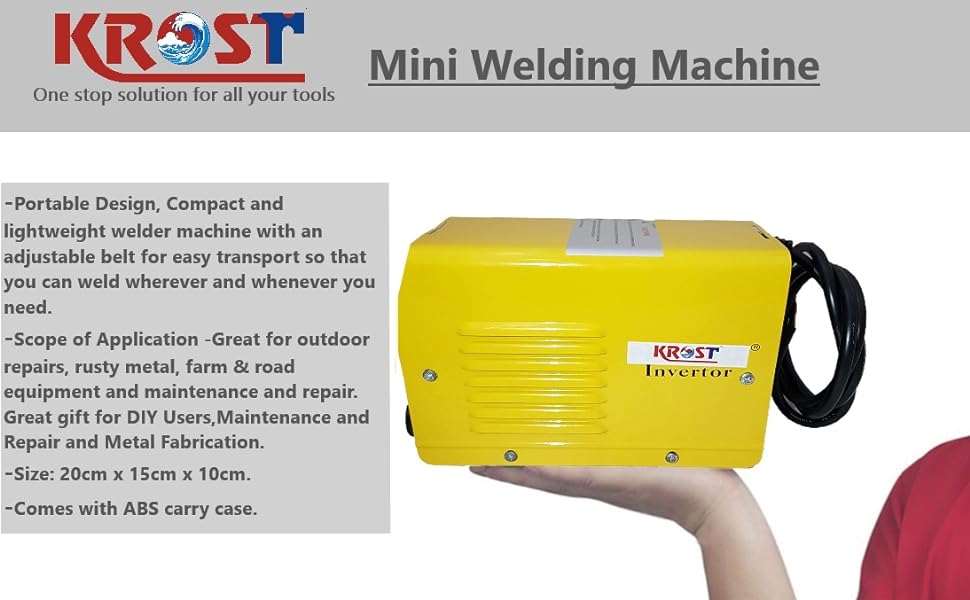 KROST
One stop solution for all your tools

Mini Welding Machine

-Portable Design, Compact and lightweight welder machine with an adjustable belt for easy transport so that you can weld wherever and whenever you need.

-Scope of Application -Great for outdoor repairs, rusty metal, farm & road equipment and maintenance and repair. Great gift for DIY Users,Maintenance and Repair and Metal Fabrication.

-Size: 20cm x 15cm x 10cm.

-Comes with ABS carry case.

KROST ®
Invertor